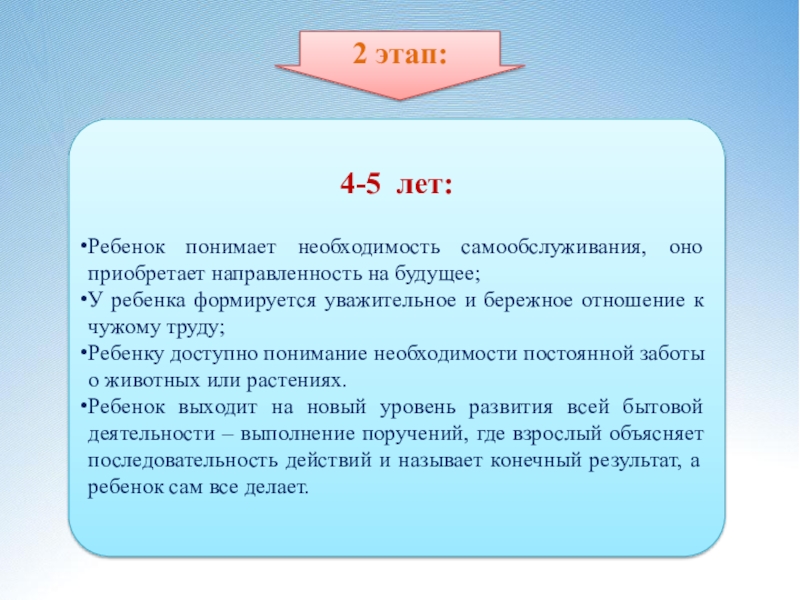 2 этап:

4-5 лет:

•Ребенок понимает необходимость самообслуживания, оно приобретает направленность на будущее;
•У ребенка формируется уважительное и бережное отношение к чужому труду;
•Ребенку доступно понимание необходимости постоянной заботы о животных или растениях.
•Ребенок выходит на новый уровень развития всей бытовой деятельности – выполнение поручений, где взрослый объясняет последовательность действий и называет конечный результат, а ребенок сам все делает.